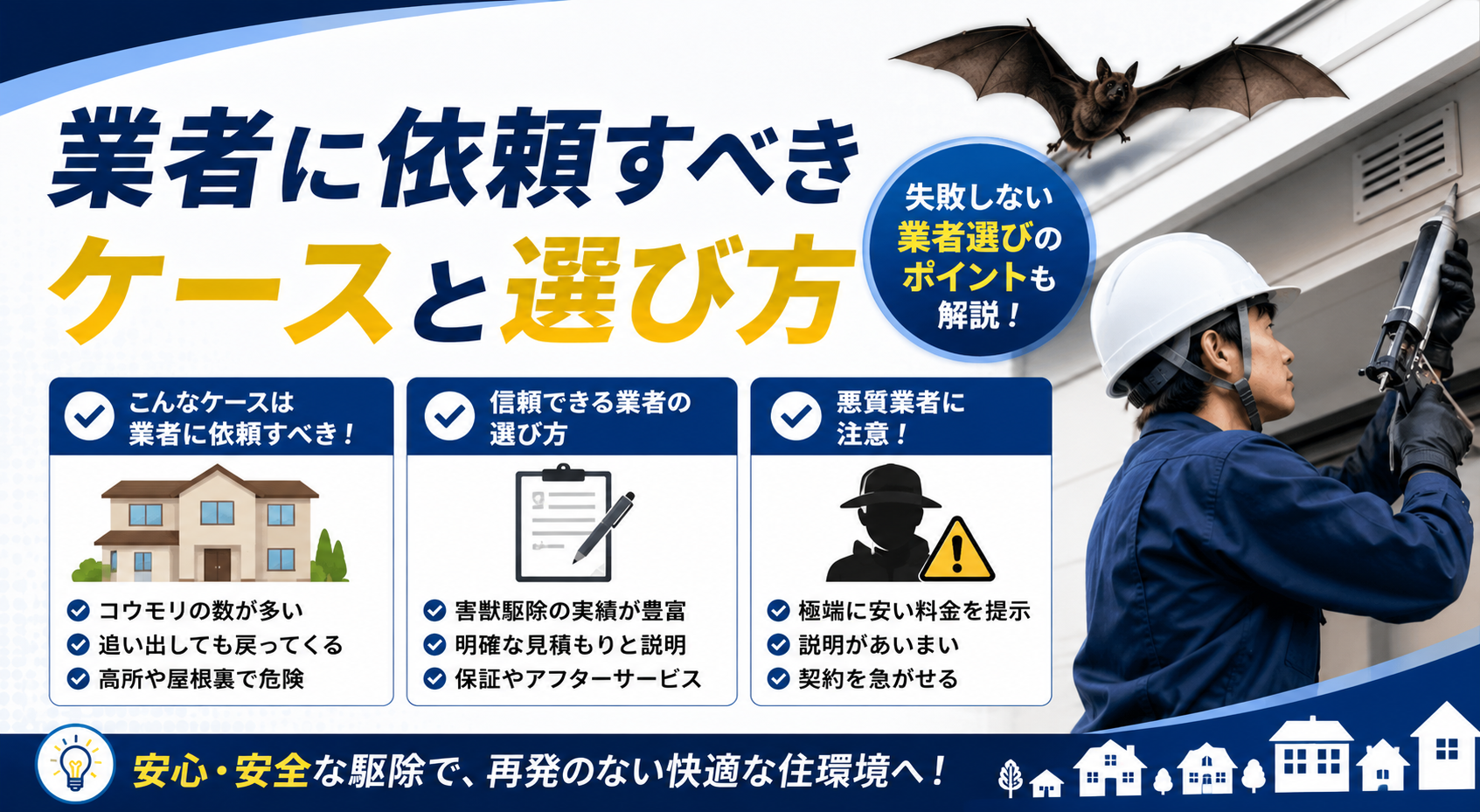 業者に依頼すべき
ケースと選び方

失敗しない
業者選びの
ポイントも
解説！

こんなケースは
業者に依頼すべき！

コウモリの数が多い
追い出しても戻ってくる
高所や屋根裏で危険

信頼できる業者の
選び方

害獣駆除の実績が豊富
明確な見積もりと説明
保証やアフターサービス

悪質業者に
注意！

極端に安い料金を提示
説明があいまい
契約を急がせる

安心・安全な駆除で、再発のない快適な住環境へ！